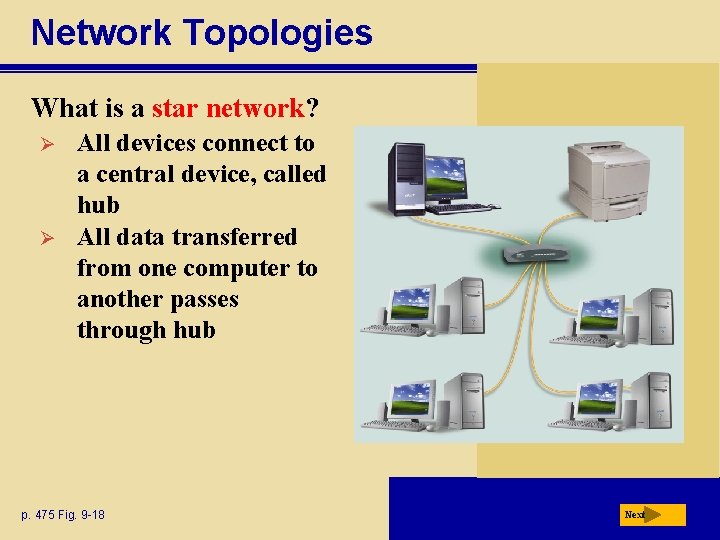 Network Topologies

What is a star network?

➢ All devices connect to a central device, called hub

➢ All data transferred from one computer to another passes through hub

p. 475 Fig. 9-18

Next